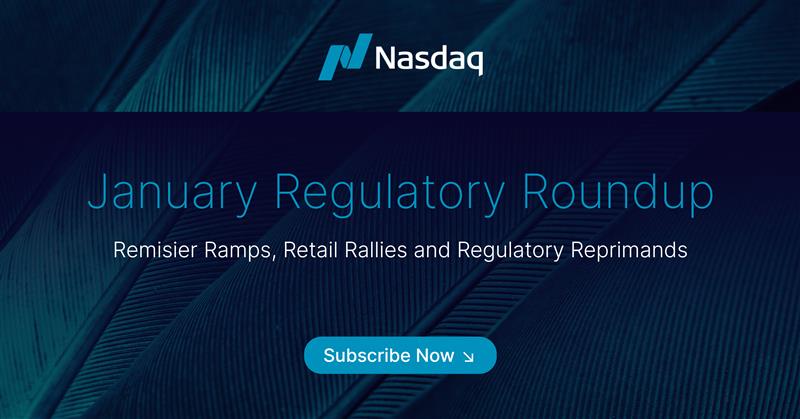 Nasdaq

January Regulatory Roundup

Remisier Ramps, Retail Rallies and Regulatory Reprimands

Subscribe Now ↘